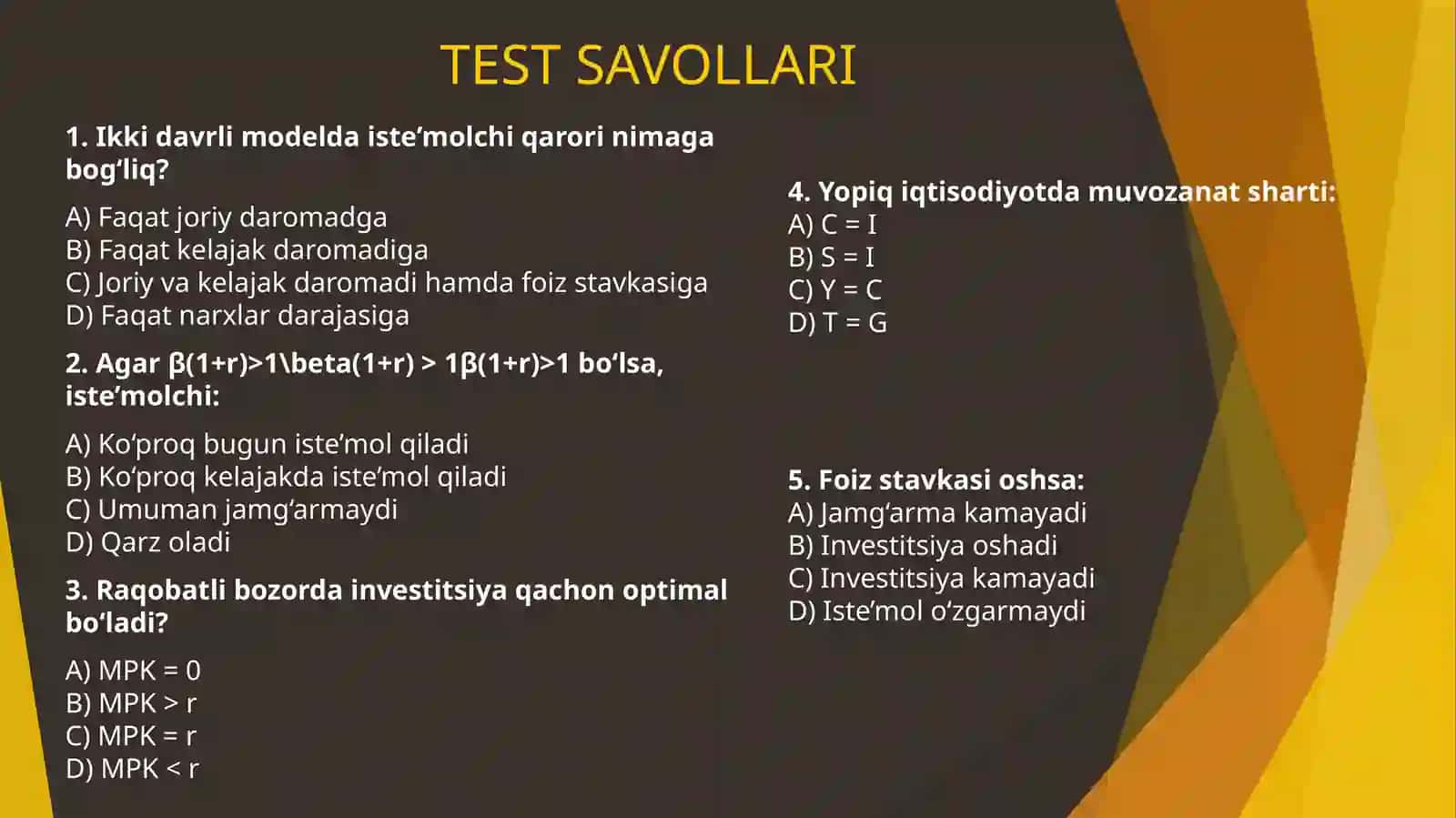 TEST SAVOLLARI

1. Ikki davrli modelda iste’molchi qarori nimaga bog‘liq?

A) Faqat joriy daromadga
B) Faqat kelajak daromadiga
C) Joriy va kelajak daromadi hamda foiz stavkasiga
D) Faqat narxlar darajasiga

2. Agar β(1+r)>1\beta(1+r) > 1β(1+r)>1 bo‘lsa, iste’molchi:

A) Ko‘proq bugun iste’mol qiladi
B) Ko‘proq kelajakda iste’mol qiladi
C) Umuman jamg‘armaydi
D) Qarz oladi

3. Raqobatli bozorda investitsiya qachon optimal bo‘ladi?

A) MPK = 0
B) MPK > r
C) MPK = r
D) MPK < r

4. Yopiq iqtisodiyotda muvozanat sharti:
A) C = I
B) S = I
C) Y = C
D) T = G

5. Foiz stavkasi oshsa:
A) Jamg‘arma kamayadi
B) Investitsiya oshadi
C) Investitsiya kamayadi
D) Iste’mol o‘zgarmaydi